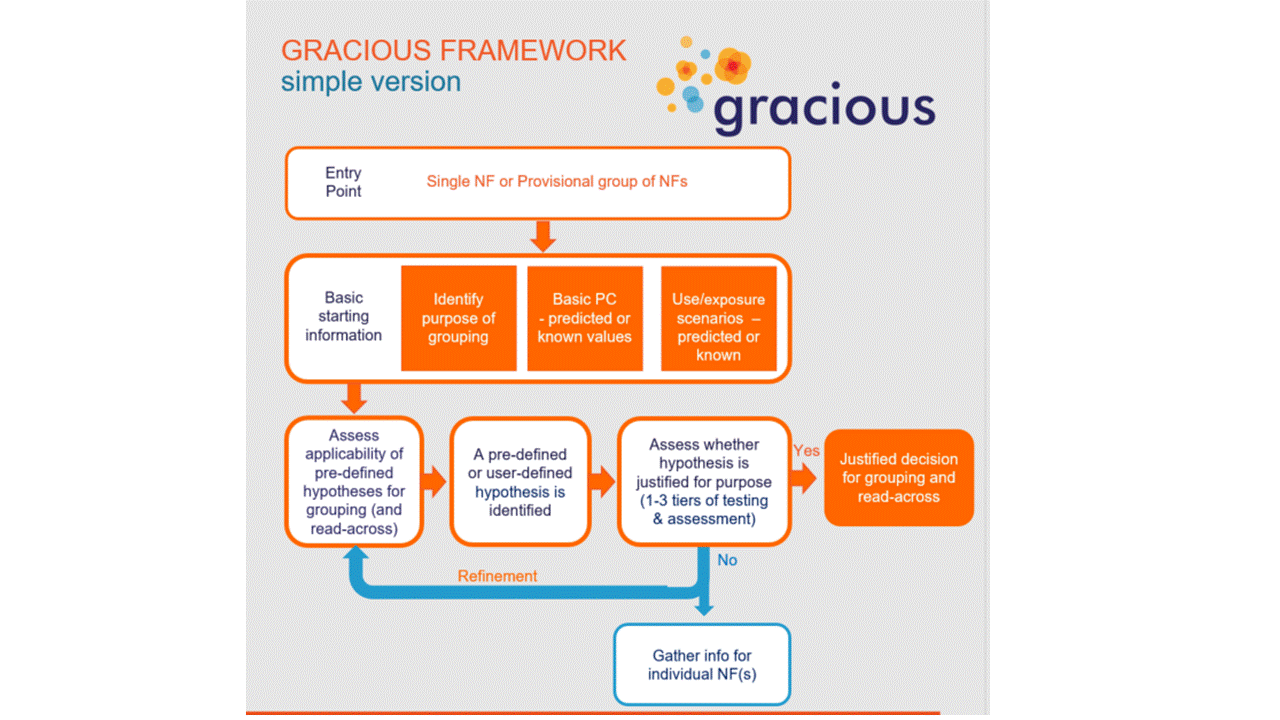 GRACIOUS FRAMEWORK
simple version

gracious

Entry Point
Single NF or Provisional group of NFs

Basic starting information
Identify purpose of grouping
Basic PC - predicted or known values
Use/exposure scenarios – predicted or known

Assess applicability of pre-defined hypotheses for grouping (and read-across)
A pre-defined or user-defined hypothesis is identified
Assess whether hypothesis is justified for purpose (1-3 tiers of testing & assessment)
Yes
Justified decision for grouping and read-across
No
Refinement
Gather info for individual NF(s)